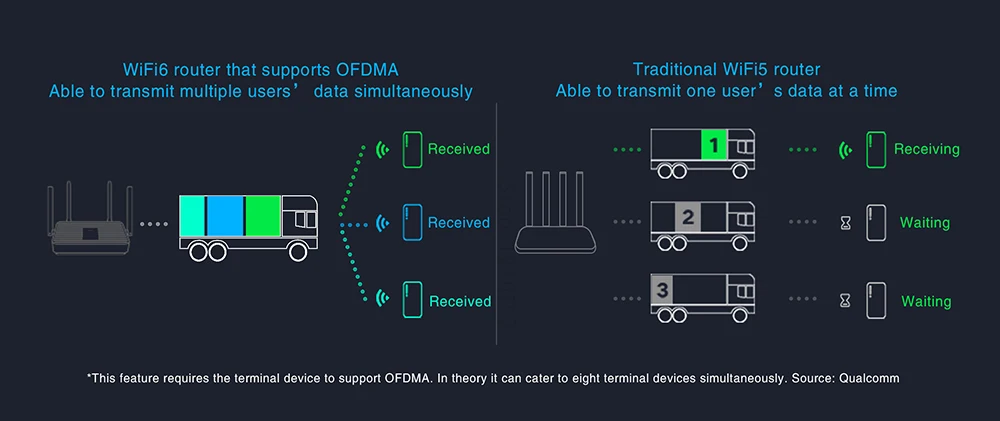 WiFi6 router that supports OFDMA
Able to transmit multiple users’ data simultaneously

Received
Received
Received

Traditional WiFi5 router
Able to transmit one user’s data at a time

1
Receiving
2
Waiting
3
Waiting

*This feature requires the terminal device to support OFDMA. In theory it can cater to eight terminal devices simultaneously. Source: Qualcomm